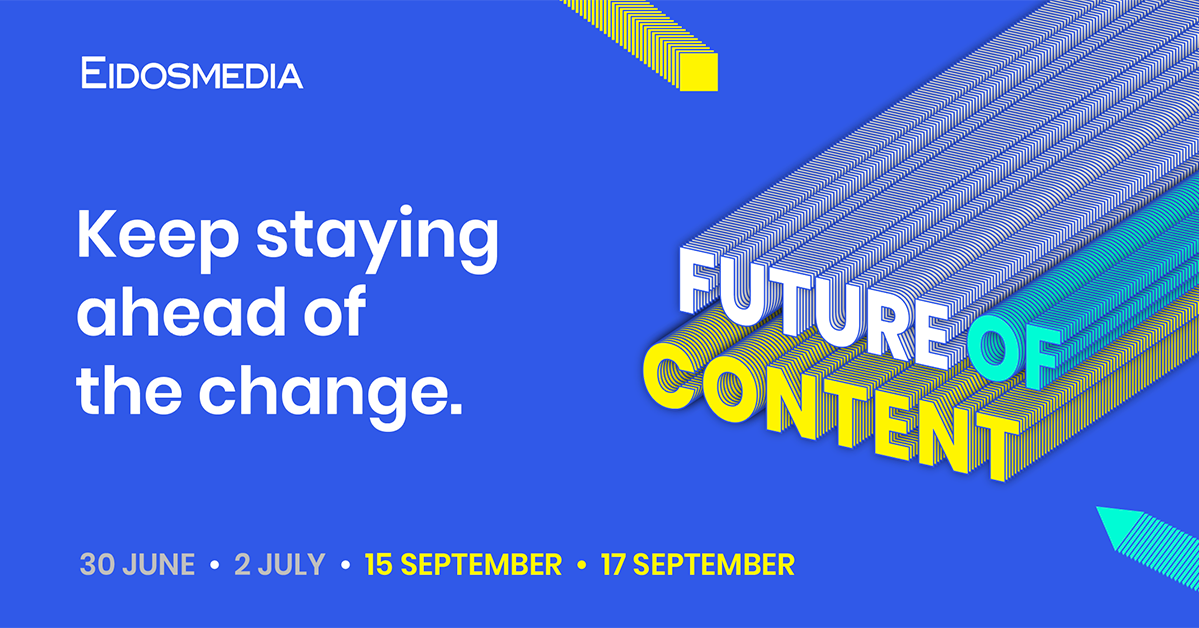 EIDOSMEDIA

Keep staying ahead of the change.

FUTURE OF CONTENT

30 JUNE • 2 JULY • 15 SEPTEMBER • 17 SEPTEMBER